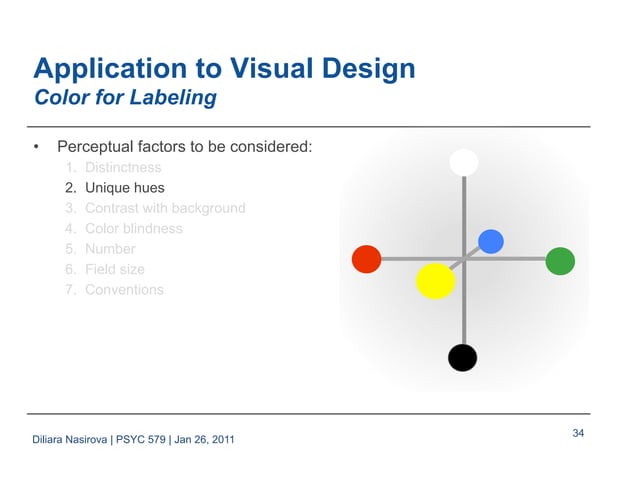 Application to Visual Design
Color for Labeling

• Perceptual factors to be considered:
1. Distinctness
2. Unique hues
3. Contrast with background
4. Color blindness
5. Number
6. Field size
7. Conventions

Diliara Nasirova | PSYC 579 | Jan 26, 2011

34